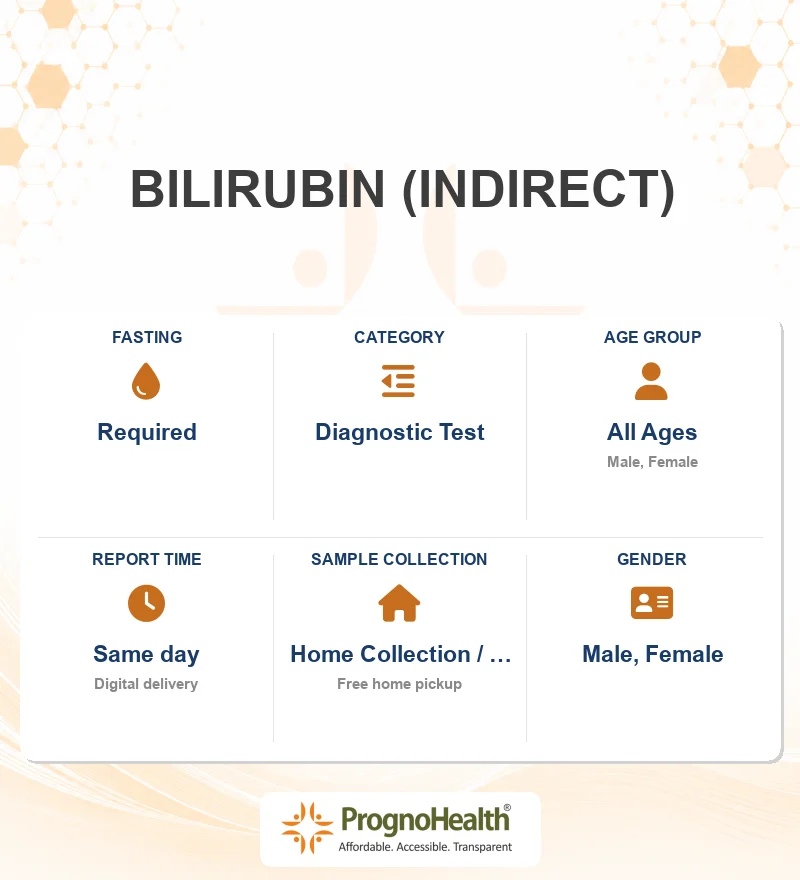 BILIRUBIN (INDIRECT)

FASTING
Required

CATEGORY
Diagnostic Test

AGE GROUP
All Ages
Male, Female

REPORT TIME
Same day
Digital delivery

SAMPLE COLLECTION
Home Collection / ...
Free home pickup

GENDER
Male, Female

PrognoHealth®
Affordable. Accessible. Transparent